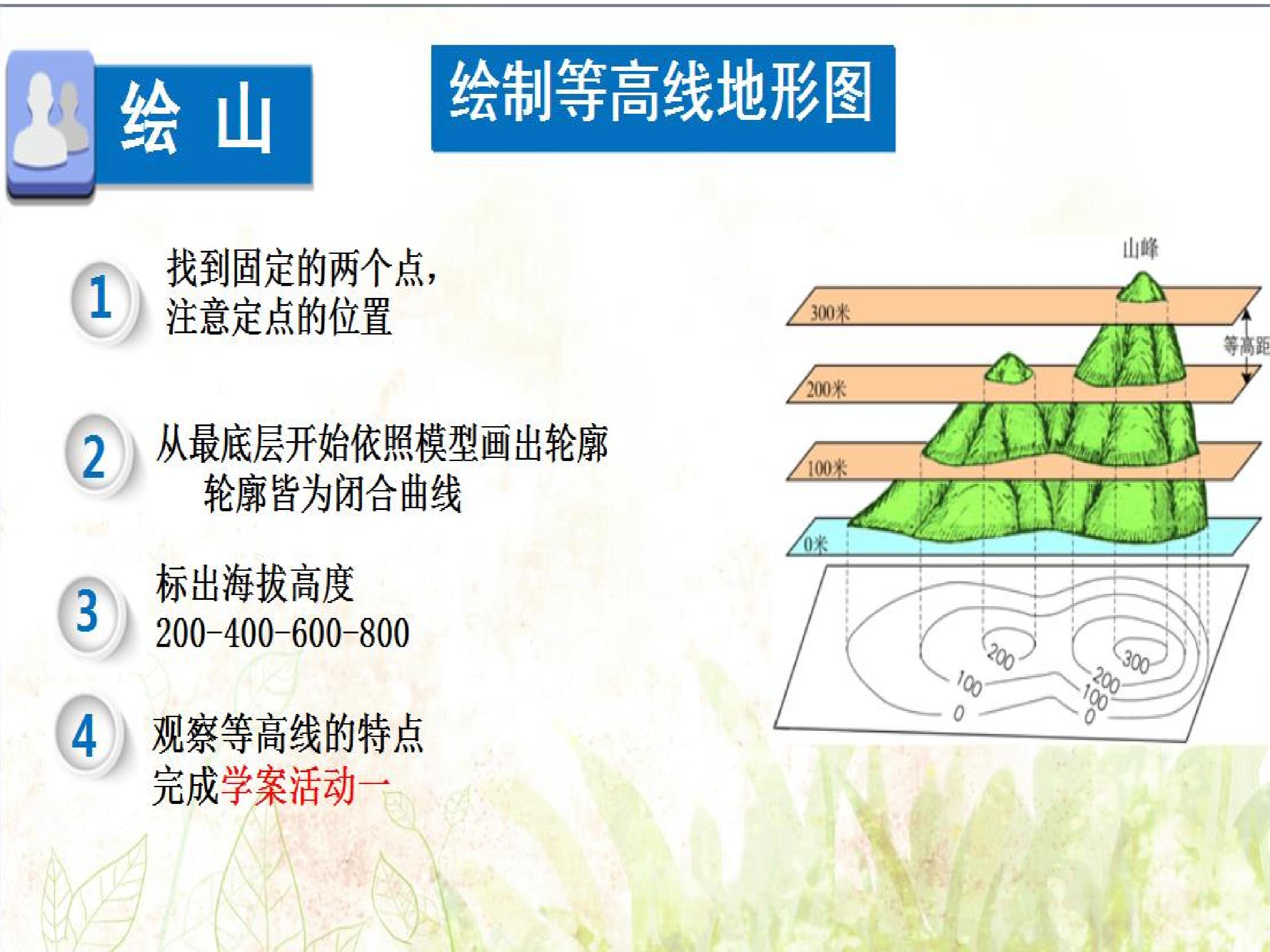 绘 山

绘制等高线地形图

1 找到固定的两个点，
注意定点的位置

2 从最底层开始依照模型画出轮廓
轮廓皆为闭合曲线

3 标出海拔高度
200-400-600-800

4 观察等高线的特点
完成学案活动一

山峰
300米
等高距
200米
100米
0米
200
100
0
300
200
100
0